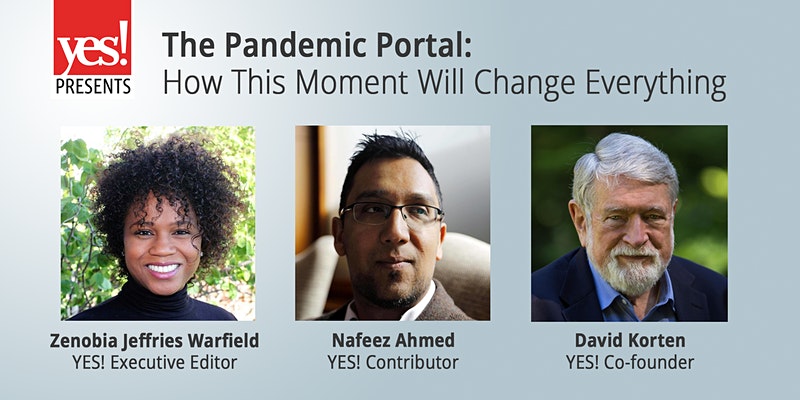 yes!
PRESENTS

The Pandemic Portal:
How This Moment Will Change Everything

Zenobia Jeffries Warfield
YES! Executive Editor

Nafeez Ahmed
YES! Contributor

David Korten
YES! Co-founder